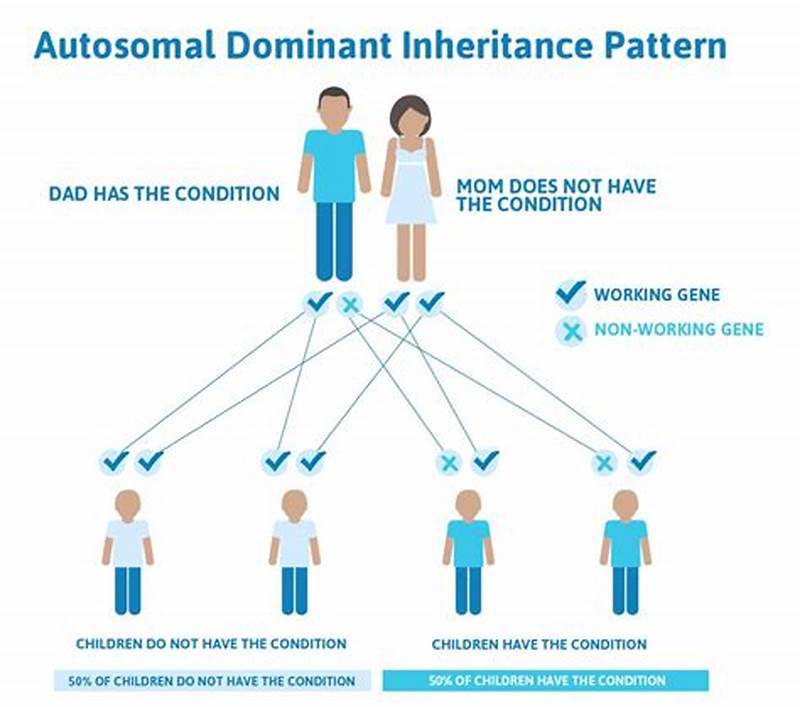 Autosomal Dominant Inheritance Pattern

DAD HAS THE CONDITION

MOM DOES NOT HAVE THE CONDITION

WORKING GENE

NON-WORKING GENE

CHILDREN DO NOT HAVE THE CONDITION

CHILDREN HAVE THE CONDITION

50% OF CHILDREN DO NOT HAVE THE CONDITION

50% OF CHILDREN HAVE THE CONDITION